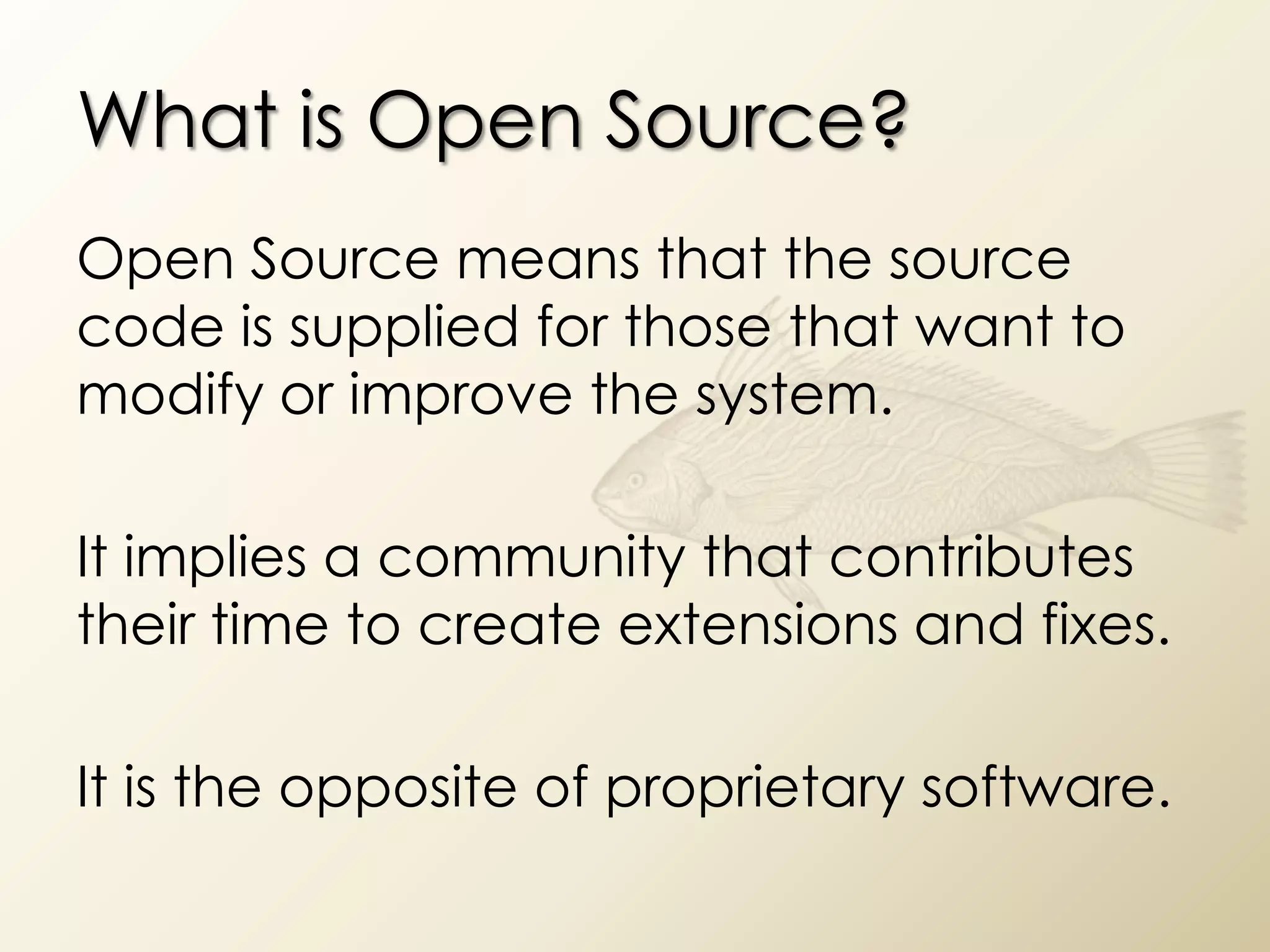 What is Open Source?

Open Source means that the source code is supplied for those that want to modify or improve the system.

It implies a community that contributes their time to create extensions and fixes.

It is the opposite of proprietary software.